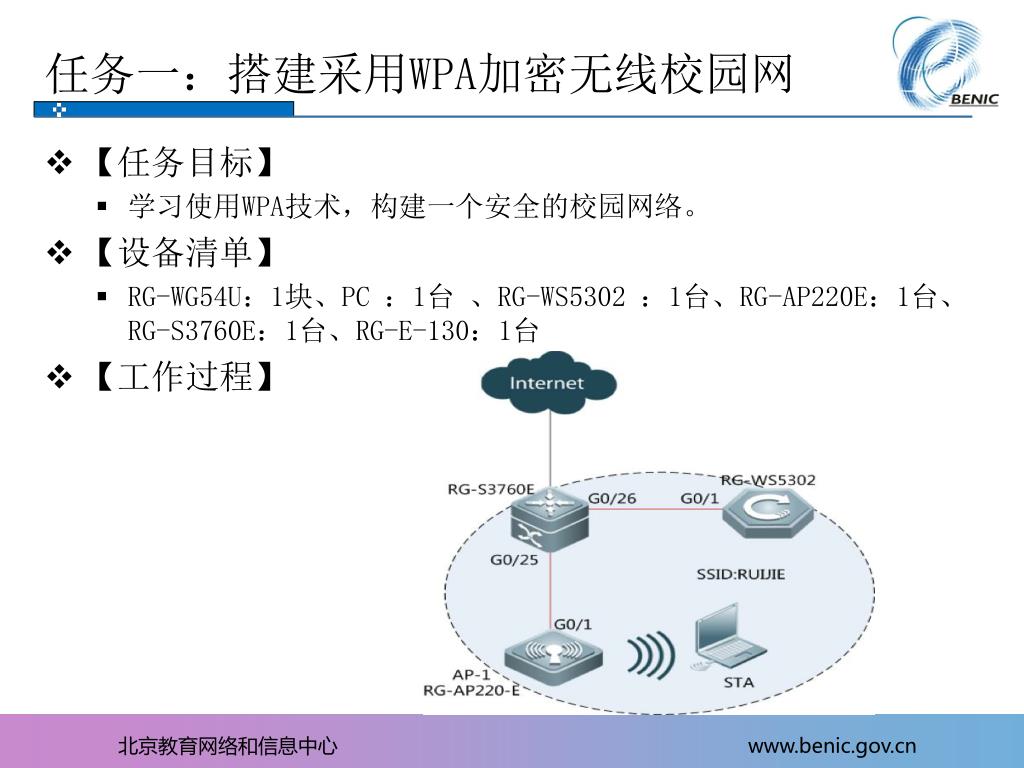 任务一：搭建采用WPA加密无线校园网

BENIC

❖ 【任务目标】

▪ 学习使用WPA技术，构建一个安全的校园网络。

❖ 【设备清单】

▪ RG-WG54U：1块、PC ：1台 、RG-WS5302 ：1台、RG-AP220E：1台、RG-S3760E：1台、RG-E-130：1台

❖ 【工作过程】

Internet

RG-S3760E

G0/26

G0/1

RG-WS5302

G0/25

SSID:RUIJIE

G0/1

AP-1
RG-AP220-E

STA

北京教育网络和信息中心

www.benic.gov.cn